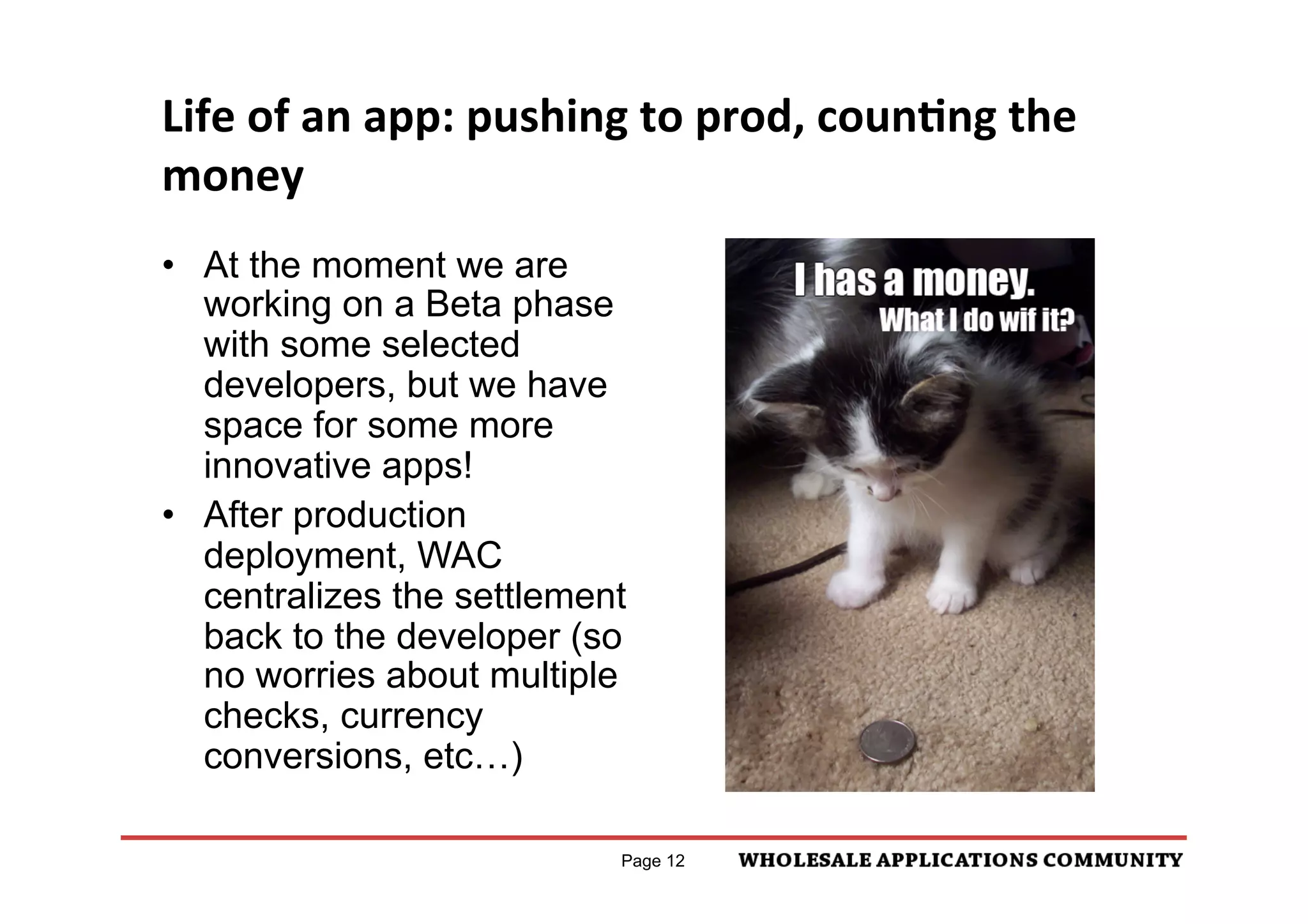 Life of an app: pushing to prod, counting the money

• At the moment we are working on a Beta phase with some selected developers, but we have space for some more innovative apps!
• After production deployment, WAC centralizes the settlement back to the developer (so no worries about multiple checks, currency conversions, etc…)

I has a money.
What I do wif it?

Page 12

WHOLESALE APPLICATIONS COMMUNITY